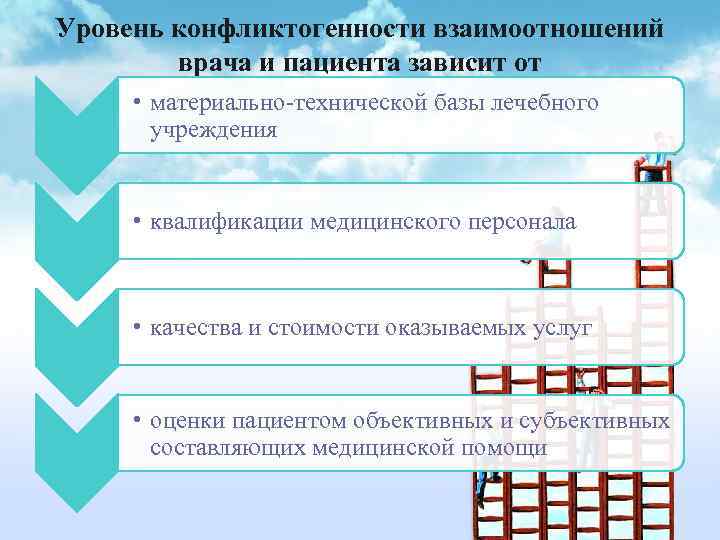 Уровень конфликтогенности взаимоотношений врача и пациента зависит от

• материально-технической базы лечебного учреждения

• квалификации медицинского персонала

• качества и стоимости оказываемых услуг

• оценки пациентом объективных и субъективных составляющих медицинской помощи